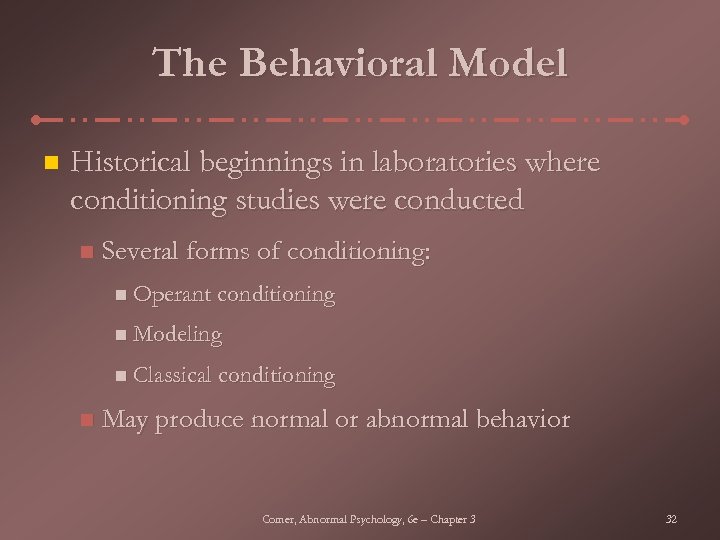 The Behavioral Model

Historical beginnings in laboratories where conditioning studies were conducted

Several forms of conditioning:

Operant conditioning

Modeling

Classical conditioning

May produce normal or abnormal behavior

Comer, Abnormal Psychology, 6e – Chapter 3

32